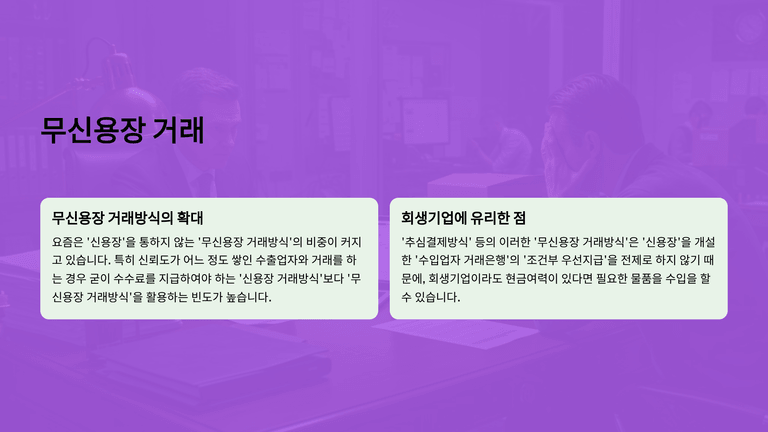 무신용장 거래

무신용장 거래방식의 확대

요즘은 '신용장'을 통하지 않는 '무신용장 거래방식'의 비중이 커지고 있습니다. 특히 신뢰도가 어느 정도 쌓인 수출업자와 거래를 하는 경우 굳이 수수료를 지급하여야 하는 '신용장 거래방식'보다 '무신용장 거래방식'을 활용하는 빈도가 높습니다.

회생기업에 유리한 점

'추심결제방식' 등의 이러한 '무신용장 거래방식'은 '신용장'을 개설한 '수입업자 거래은행'의 '조건부 우선지급'을 전제로 하지 않기 때문에, 회생기업이라도 현금여력이 있다면 필요한 물품을 수입을 할 수 있습니다.